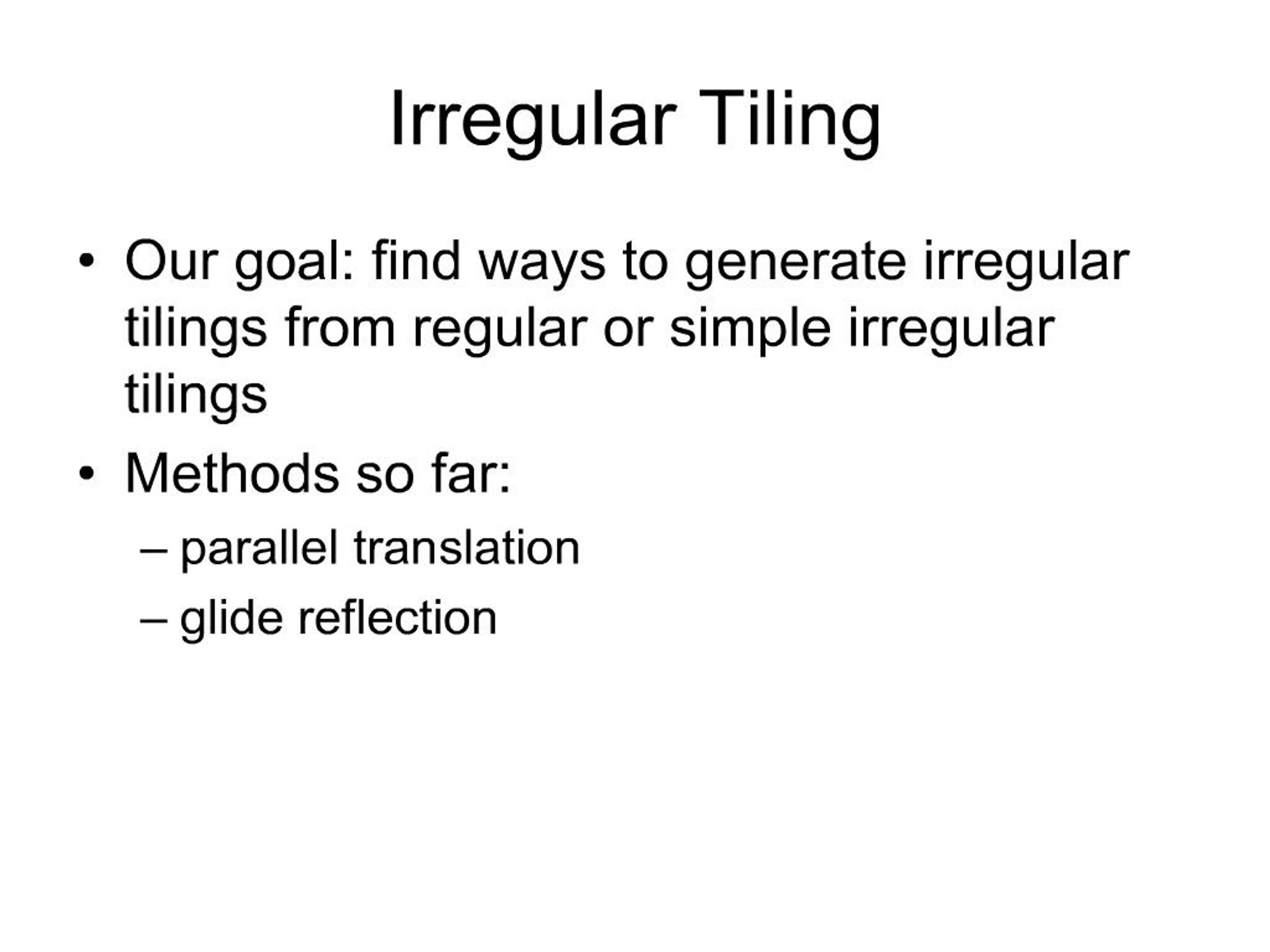 Irregular Tiling

• Our goal: find ways to generate irregular tilings from regular or simple irregular tilings

• Methods so far:
– parallel translation
– glide reflection